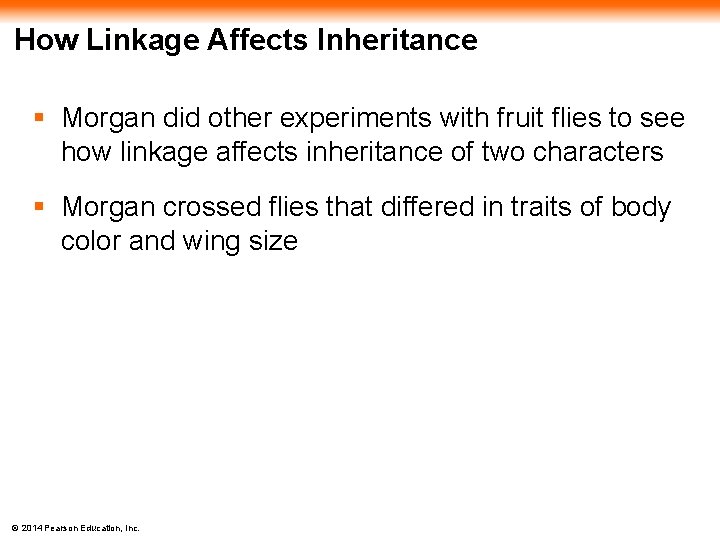 How Linkage Affects Inheritance

▪ Morgan did other experiments with fruit flies to see how linkage affects inheritance of two characters

▪ Morgan crossed flies that differed in traits of body color and wing size

© 2014 Pearson Education, Inc.